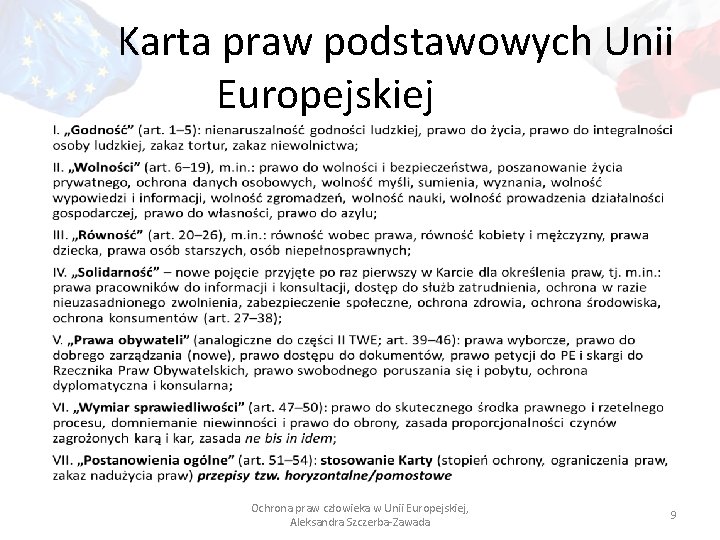 Karta praw podstawowych Unii Europejskiej

I. „Godność” (art. 1–5): nienaruszalność godności ludzkiej, prawo do życia, prawo do integralności osoby ludzkiej, zakaz tortur, zakaz niewolnictwa;

II. „Wolności” (art. 6–19), m.in.: prawo do wolności i bezpieczeństwa, poszanowanie życia prywatnego, ochrona danych osobowych, wolność myśli, sumienia, wyznania, wolność wypowiedzi i informacji, wolność zgromadzeń, wolność nauki, wolność prowadzenia działalności gospodarczej, prawo do własności, prawo do azylu;

III. „Równość” (art. 20–26), m.in.: równość wobec prawa, równość kobiety i mężczyzny, prawa dziecka, prawa osób starszych, osób niepełnosprawnych;

IV. „Solidarność” – nowe pojęcie przyjęte po raz pierwszy w Karcie dla określenia praw, tj. m.in.: prawa pracowników do informacji i konsultacji, dostęp do służb zatrudnienia, ochrona w razie nieuzasadnionego zwolnienia, zabezpieczenie społeczne, ochrona zdrowia, ochrona środowiska, ochrona konsumentów (art. 27–38);

V. „Prawa obywateli” (analogiczne do części II TWE; art. 39–46): prawa wyborcze, prawo do dobrego zarządzania (nowe), prawo dostępu do dokumentów, prawo petycji do PE i skargi do Rzecznika Praw Obywatelskich, prawo swobodnego poruszania się i pobytu, ochrona dyplomatyczna i konsularna;

VI. „Wymiar sprawiedliwości” (art. 47–50): prawo do skutecznego środka prawnego i rzetelnego procesu, domniemanie niewinności i prawo do obrony, zasada proporcjonalności czynów zagrożonych karą i kar, zasada ne bis in idem;

VII. „Postanowienia ogólne” (art. 51–54): stosowanie Karty (stopień ochrony, ograniczenia praw, zakaz nadużycia praw) przepisy tzw. horyzontalne/pomostowe

Ochrona praw człowieka w Unii Europejskiej, Aleksandra Szczerba-Zawada

9